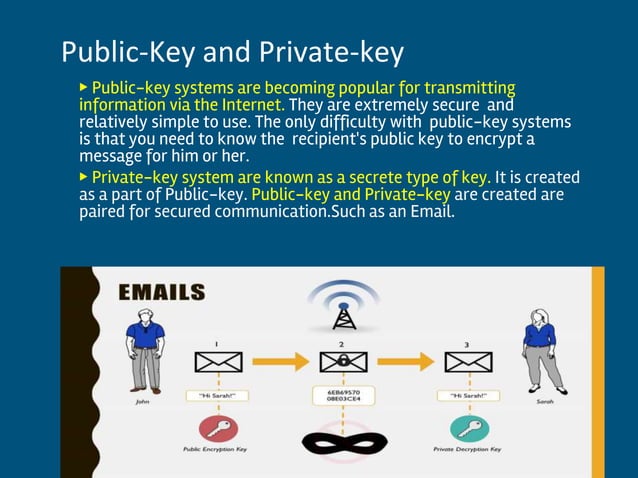 Public-Key and Private-key

▸ Public-key systems are becoming popular for transmitting information via the Internet. They are extremely secure and relatively simple to use. The only difficulty with public-key systems is that you need to know the recipient's public key to encrypt a message for him or her.

▸ Private-key system are known as a secrete type of key. It is created as a part of Public-key. Public-key and Private-key are created are paired for secured communication.Such as an Email.

EMAILS

1

2

3

John

"Hi Sarah!"

6EB69570 08E03CE4

"Hi Sarah!"

Sarah

Public Encryption Key

Private Decryption Key